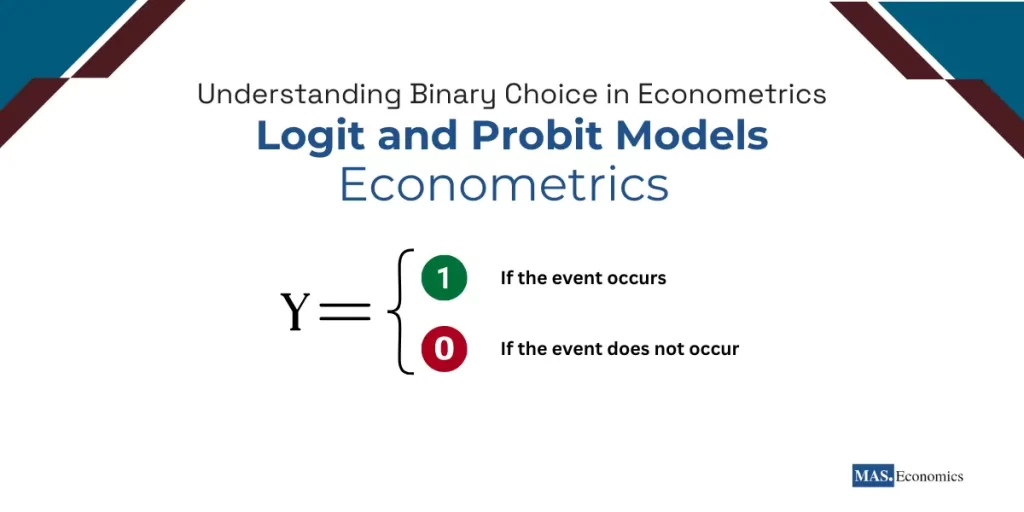 Understanding Binary Choice in Econometrics

Logit and Probit Models

Econometrics

$Y = \begin{cases} 1 & \text{If the event occurs} \\ 0 & \text{If the event does not occur} \end{cases}$

MAS. Economics